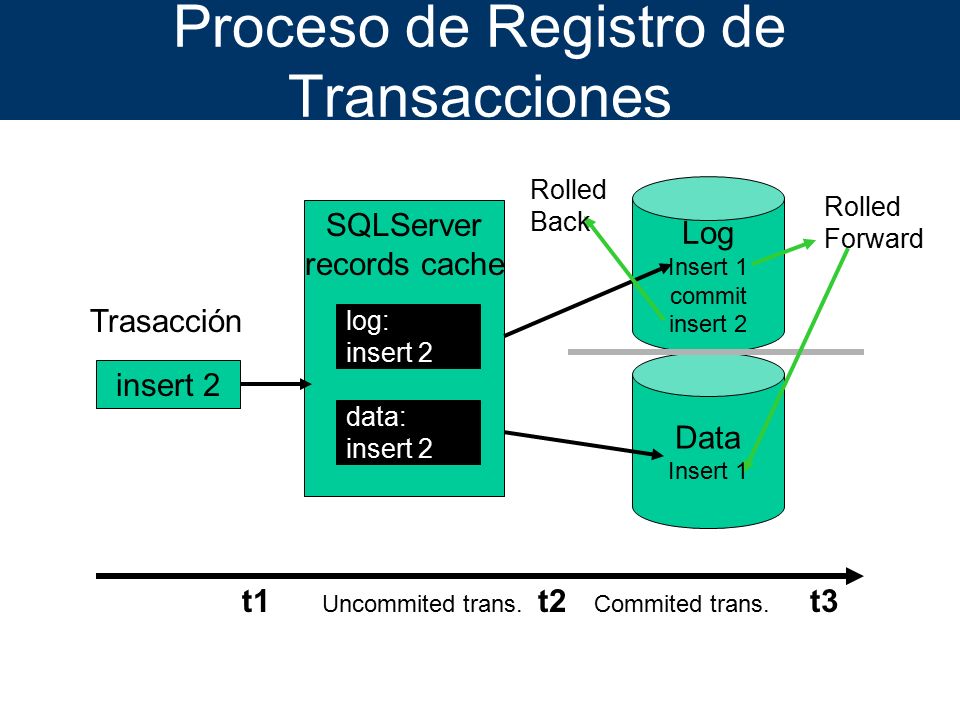 Proceso de Registro de Transacciones

Trasacción

insert 2

SQLServer records cache

log: insert 2

data: insert 2

Rolled Back

Log
Insert 1
commit
insert 2

Rolled Forward

Data
Insert 1

t1 Uncommited trans. t2 Commited trans. t3